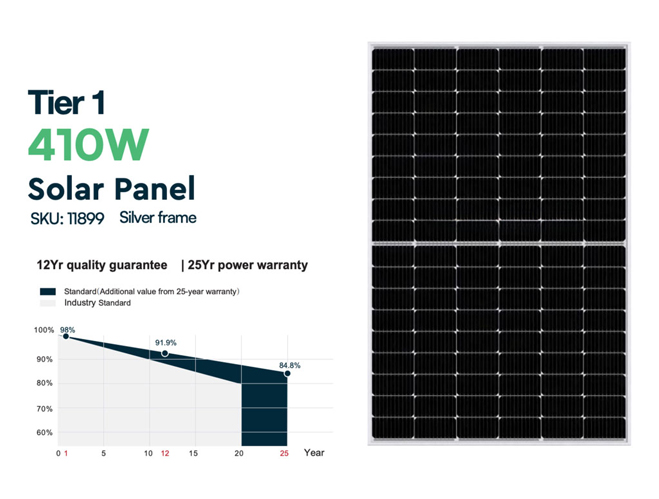 Tier 1
410W
Solar Panel
SKU: 11899 Silver frame

12Yr quality guarantee | 25Yr power warranty

Standard(Additional value from 25-year warranty)
Industry Standard

100% 90% 80% 70% 60%

98%
91.9%
84.8%

0 1 5 10 12 15 20 25 Year